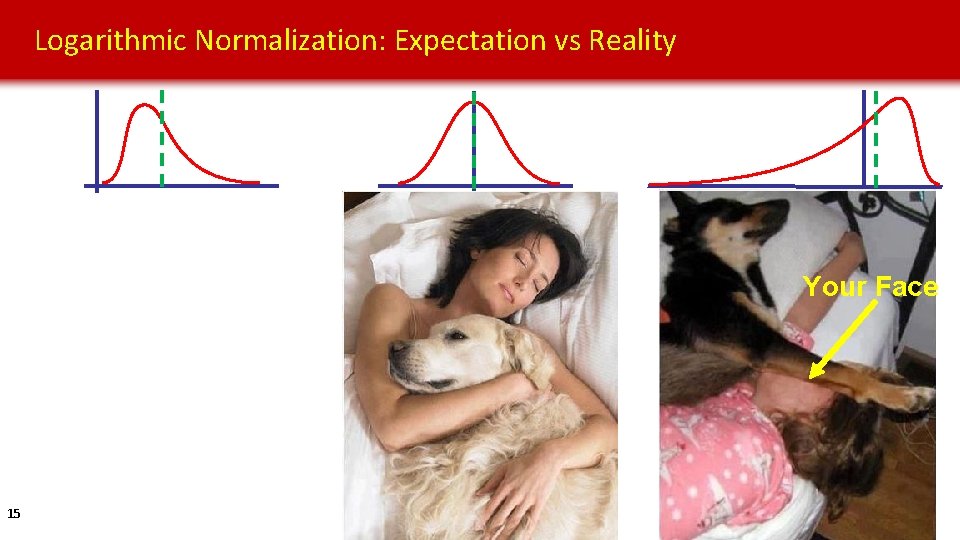 Logarithmic Normalization: Expectation vs Reality

Your Face

15